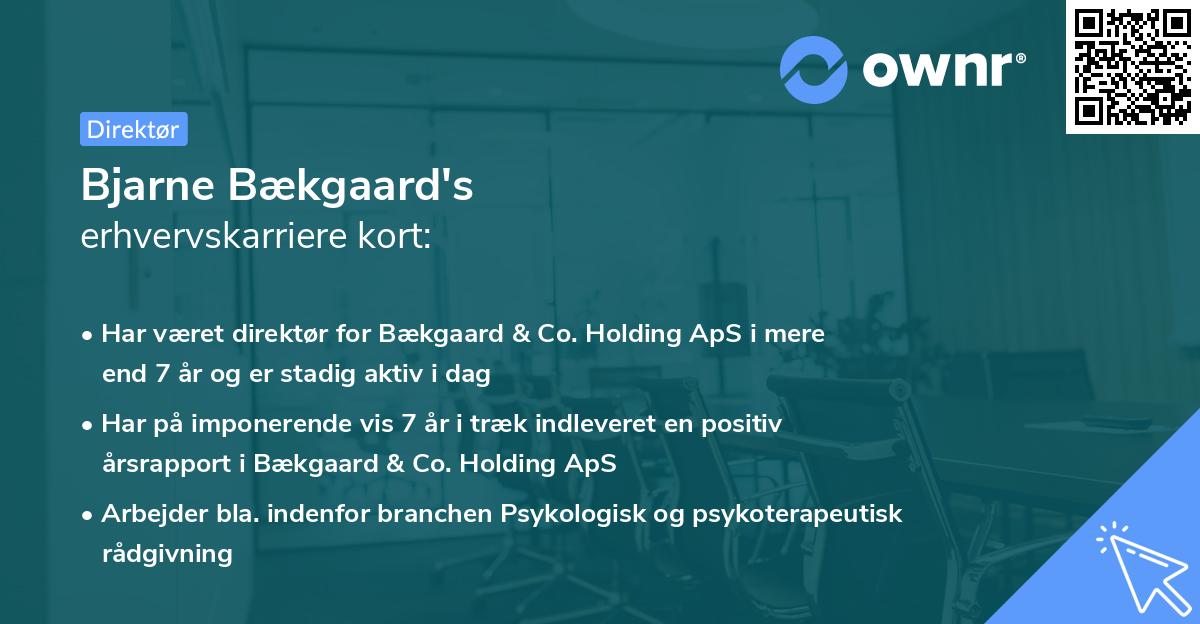 ownr®

Direktør

Bjarne Bækgaard's
erhvervskarriere kort:

• Har været direktør for Bækgaard & Co. Holding ApS i mere end 7 år og er stadig aktiv i dag

• Har på imponerende vis 7 år i træk indleveret en positiv årsrapport i Bækgaard & Co. Holding ApS

• Arbejder bla. indenfor branchen Psykologisk og psykoterapeutisk rådgivning